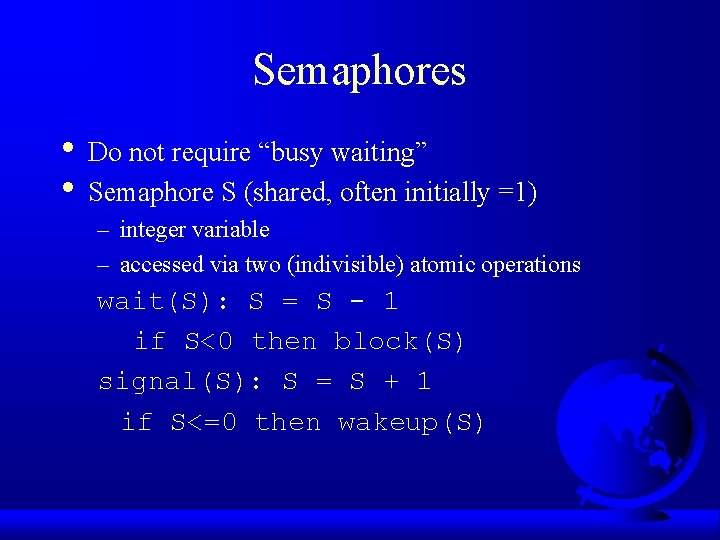 Semaphores

• Do not require “busy waiting”
• Semaphore S (shared, often initially =1)
– integer variable
– accessed via two (indivisible) atomic operations

wait(S): S = S - 1
if S<0 then block(S)
signal(S): S = S + 1
if S<=0 then wakeup(S)